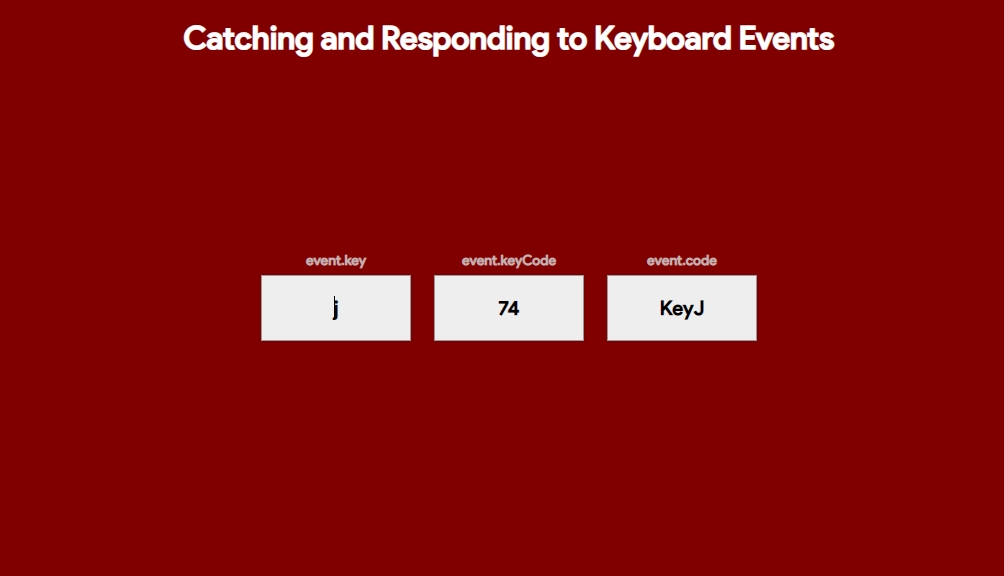 Catching and Responding to Keyboard Events

event.key
j

event.keyCode
74

event.code
KeyJ